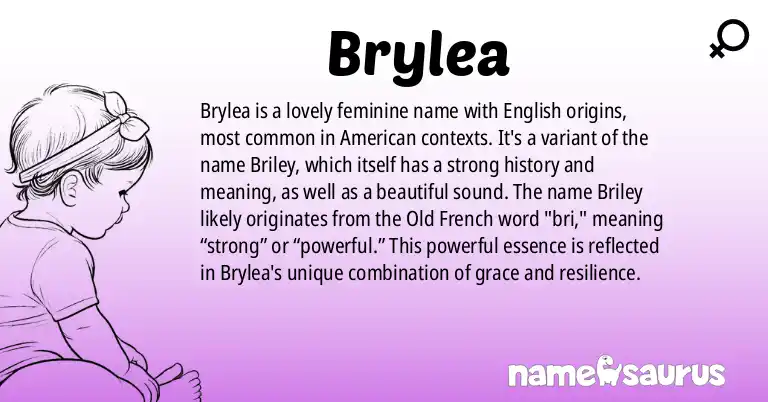 Brylea

Brylea is a lovely feminine name with English origins, most common in American contexts. It's a variant of the name Briley, which itself has a strong history and meaning, as well as a beautiful sound. The name Briley likely originates from the Old French word "bri," meaning “strong” or “powerful.” This powerful essence is reflected in Brylea's unique combination of grace and resilience.

namesaurus